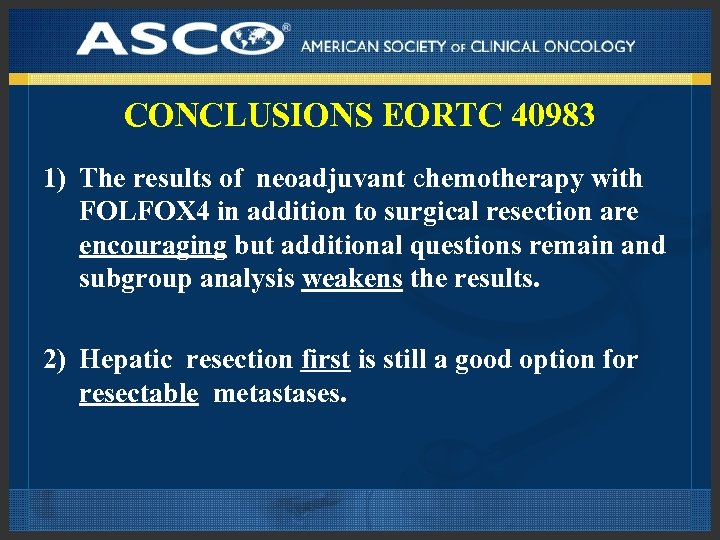 ASCO® AMERICAN SOCIETY OF CLINICAL ONCOLOGY

CONCLUSIONS EORTC 40983

1) The results of neoadjuvant chemotherapy with FOLFOX4 in addition to surgical resection are encouraging but additional questions remain and subgroup analysis weakens the results.

2) Hepatic resection first is still a good option for resectable metastases.